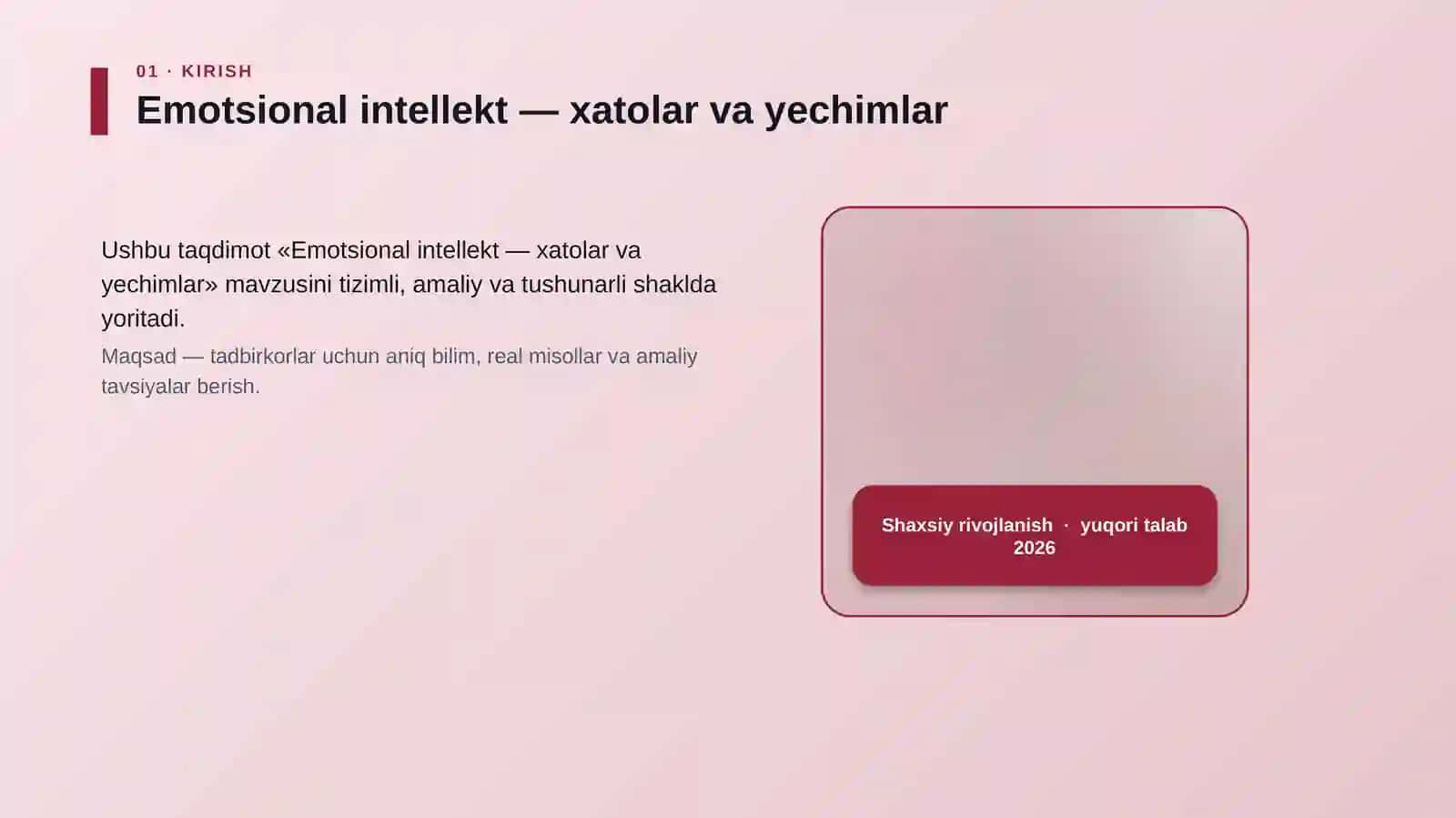 01 · KIRISH

Emotsional intellekt — xatolar va yechimlar

Ushbu taqdimot «Emotsional intellekt — xatolar va yechimlar» mavzusini tizimli, amaliy va tushunarli shaklda yoritadi.

Maqsad — tadbirkorlar uchun aniq bilim, real misollar va amaliy tavsiyalar berish.

Shaxsiy rivojlanish · yuqori talab 2026